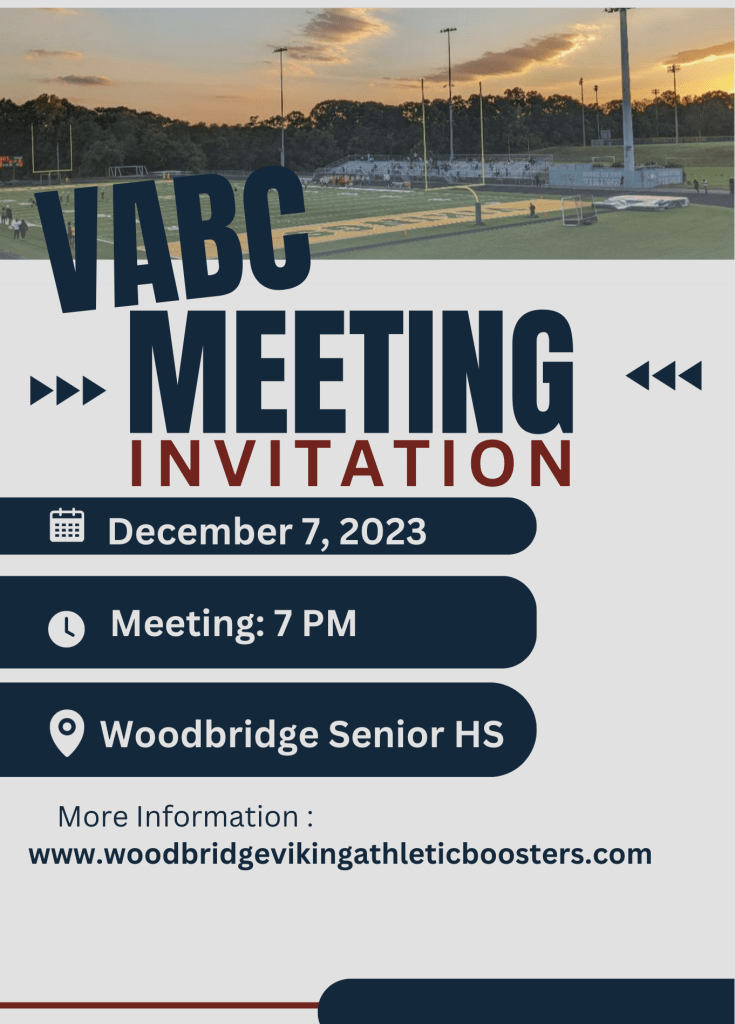 VABC
MEETING
INVITATION

December 7, 2023

Meeting: 7 PM

Woodbridge Senior HS

More Information :
www.woodbridgevikingathleticboosters.com